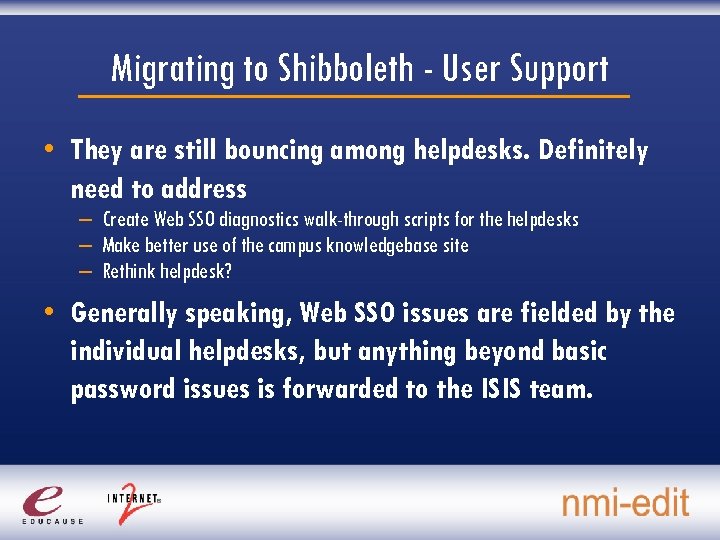 Migrating to Shibboleth - User Support

• They are still bouncing among helpdesks. Definitely need to address
– Create Web SSO diagnostics walk-through scripts for the helpdesks
– Make better use of the campus knowledgebase site
– Rethink helpdesk?

• Generally speaking, Web SSO issues are fielded by the individual helpdesks, but anything beyond basic password issues is forwarded to the ISIS team.

e EDUCAUSE
INTERNET 2
nmi-edit